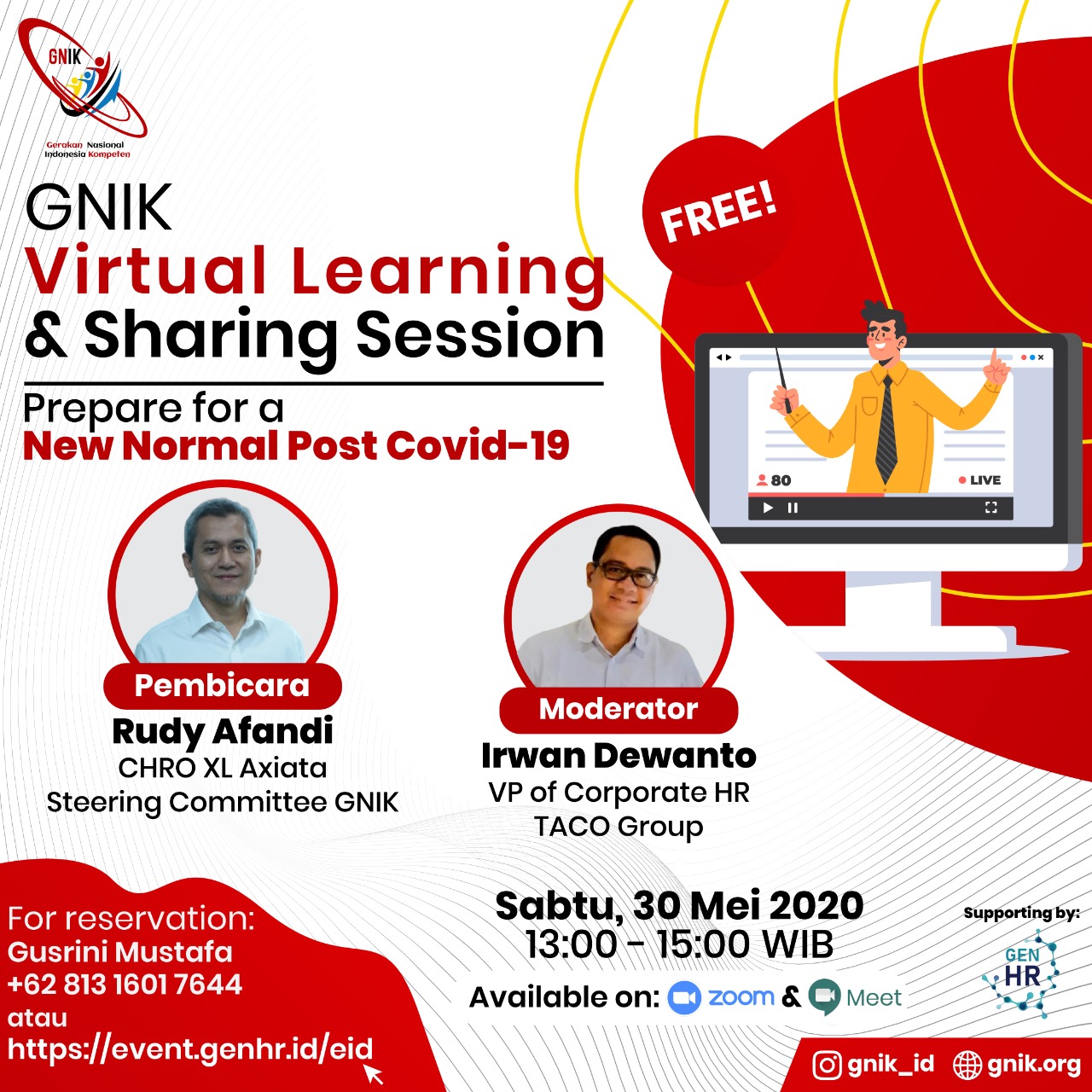 GNIK
Gerakan Nasional Indonesia Kompeten

GNIK
Virtual Learning
& Sharing Session

Prepare for a
New Normal Post Covid-19

FREE!

80
LIVE

Pembicara
Rudy Afandi
CHRO XL Axiata
Steering Committee GNIK

Moderator
Irwan Dewanto
VP of Corporate HR
TACO Group

For reservation:
Gusrini Mustafa
+62 813 1601 7644
atau
https://event.genhr.id/eid

Sabtu, 30 Mei 2020
13:00 - 15:00 WIB

Available on: zoom & Meet

Supporting by:
GEN HR

gnik_id
gnik.org